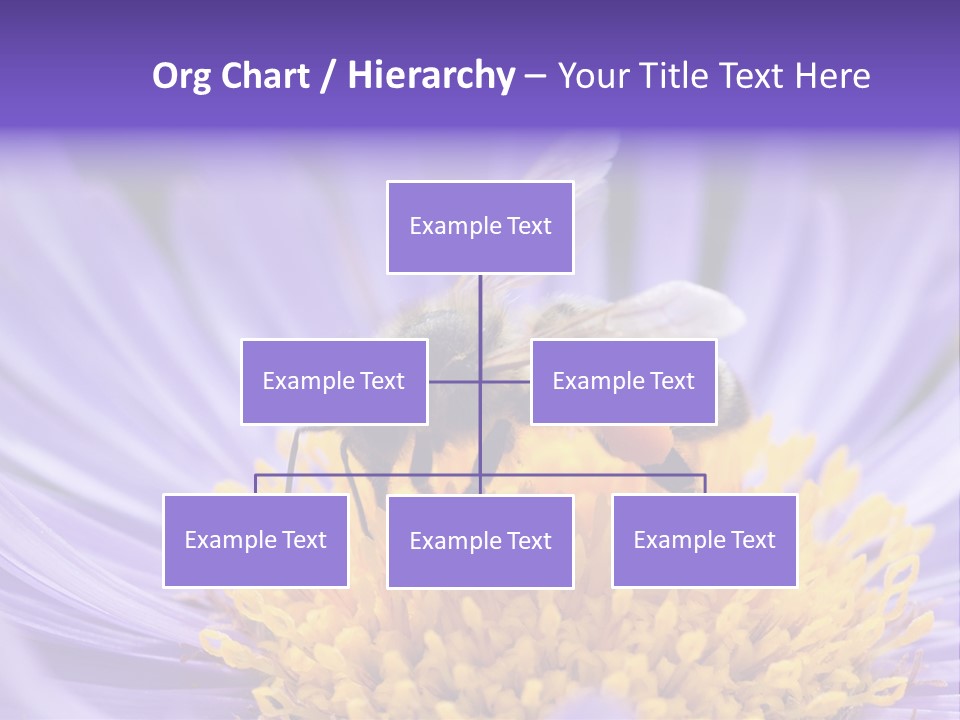 Org Chart / Hierarchy – Your Title Text Here

Example Text

Example Text

Example Text

Example Text

Example Text

Example Text